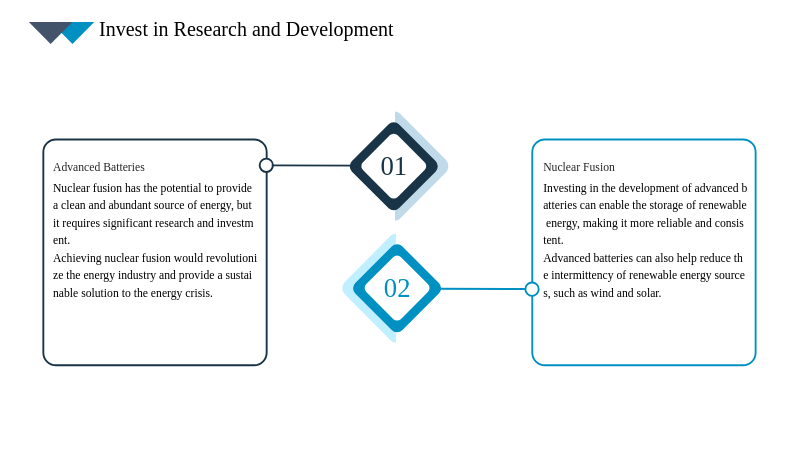 Invest in Research and Development

Advanced Batteries

Nuclear fusion has the potential to provide a clean and abundant source of energy, but it requires significant research and investment.

Achieving nuclear fusion would revolutionize the energy industry and provide a sustainable solution to the energy crisis.

01

02

Nuclear Fusion

Investing in the development of advanced batteries can enable the storage of renewable energy, making it more reliable and consistent.

Advanced batteries can also help reduce the intermittency of renewable energy sources, such as wind and solar.